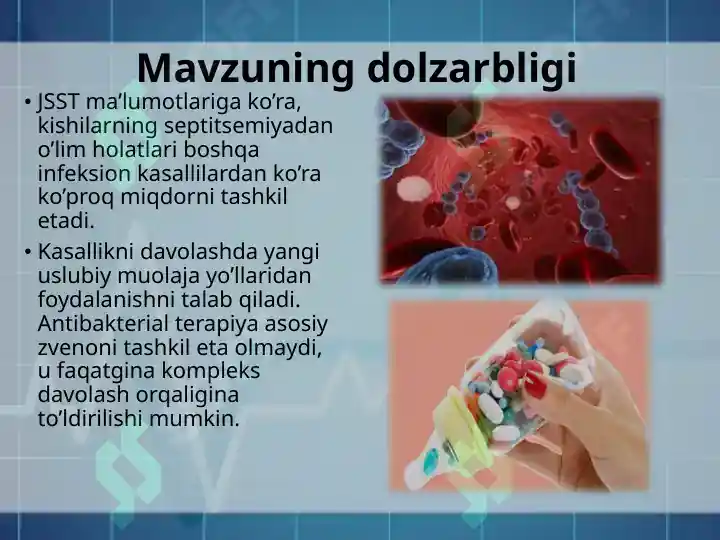 Mavzuning dolzarbligi

• JSST ma’lumotlariga ko’ra, kishilarning septitsemiyadan o’lim holatlari boshqa infeksion kasallilardan ko’ra ko’proq miqdorni tashkil etadi.

• Kasallikni davolashda yangi uslubiy muolaja yo’llaridan foydalanishni talab qiladi. Antibakterial terapiya asosiy zvenoni tashkil eta olmaydi, u faqatgina kompleks davolash orqaligina to’ldirilishi mumkin.